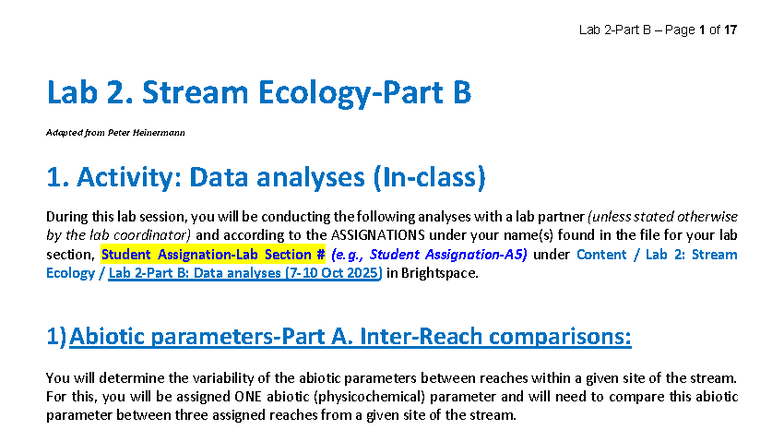 Lab 2-Part B – Page 1 of 17

Lab 2. Stream Ecology-Part B

Adapted from Peter Heinermann

1. Activity: Data analyses (In-class)

During this lab session, you will be conducting the following analyses with a lab partner (unless stated otherwise by the lab coordinator) and according to the ASSIGNATIONS under your name(s) found in the file for your lab section, Student Assignation-Lab Section # (e.g., Student Assignation-A5) under Content / Lab 2: Stream Ecology / Lab 2-Part B: Data analyses (7-10 Oct 2025) in Brightspace.

1) Abiotic parameters-Part A. Inter-Reach comparisons:

You will determine the variability of the abiotic parameters between reaches within a given site of the stream. For this, you will be assigned ONE abiotic (physicochemical) parameter and will need to compare this abiotic parameter between three assigned reaches from a given site of the stream.